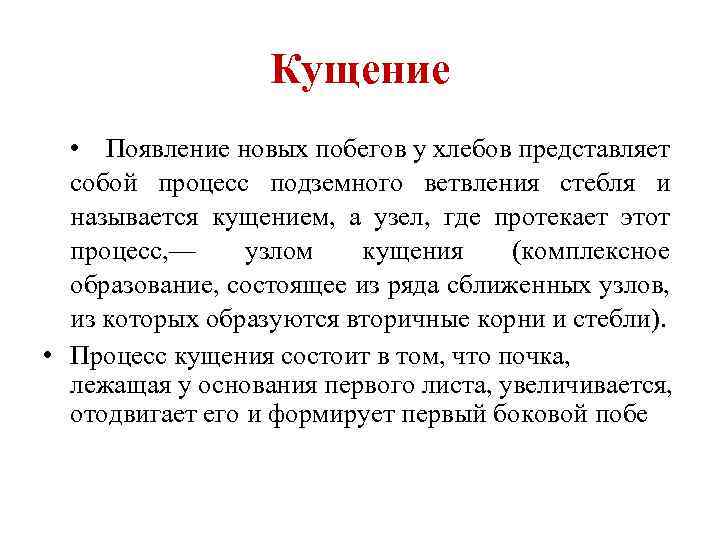 Кущение

• Появление новых побегов у хлебов представляет собой процесс подземного ветвления стебля и называется кущением, а узел, где протекает этот процесс,— узлом кущения (комплексное образование, состоящее из ряда сближенных узлов, из которых образуются вторичные корни и стебли).

• Процесс кущения состоит в том, что почка, лежащая у основания первого листа, увеличивается, отодвигает его и формирует первый боковой побе